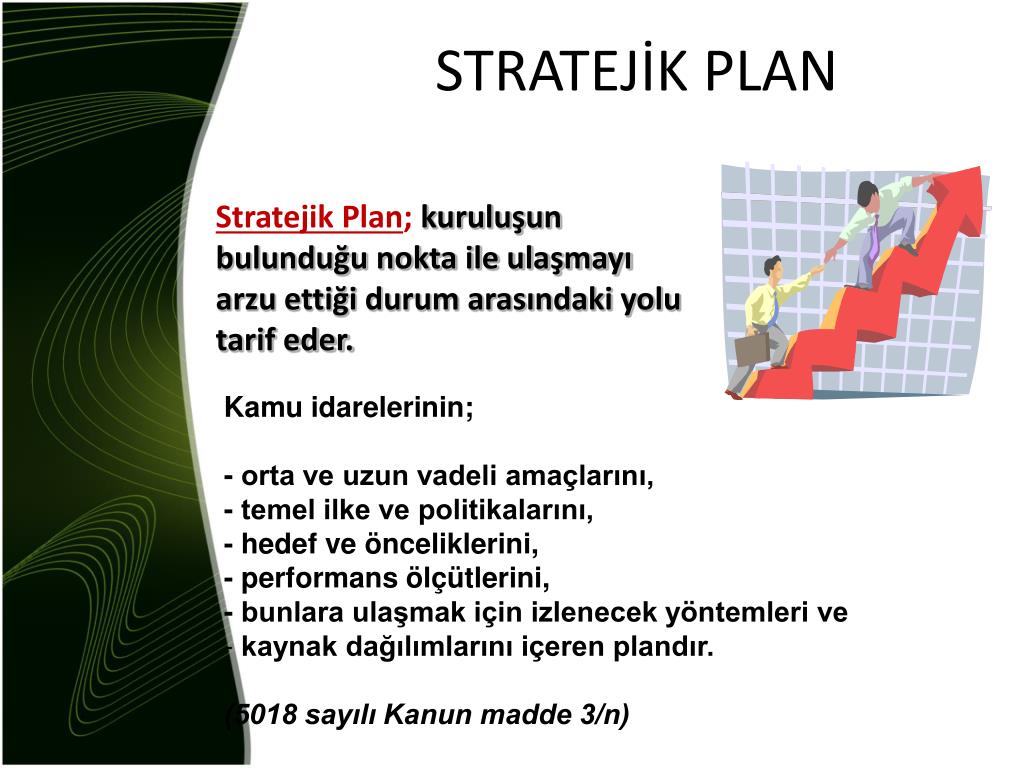 STRATEJİK PLAN

Stratejik Plan; kuruluşun bulunduğu nokta ile ulaşmayı arzu ettiği durum arasındaki yolu tarif eder.

Kamu idarelerinin;

- orta ve uzun vadeli amaçlarını,
- temel ilke ve politikalarını,
- hedef ve önceliklerini,
- performans ölçütlerini,
- bunlara ulaşmak için izlenecek yöntemleri ve
- kaynak dağılımlarını içeren plandır.

(5018 sayılı Kanun madde 3/n)